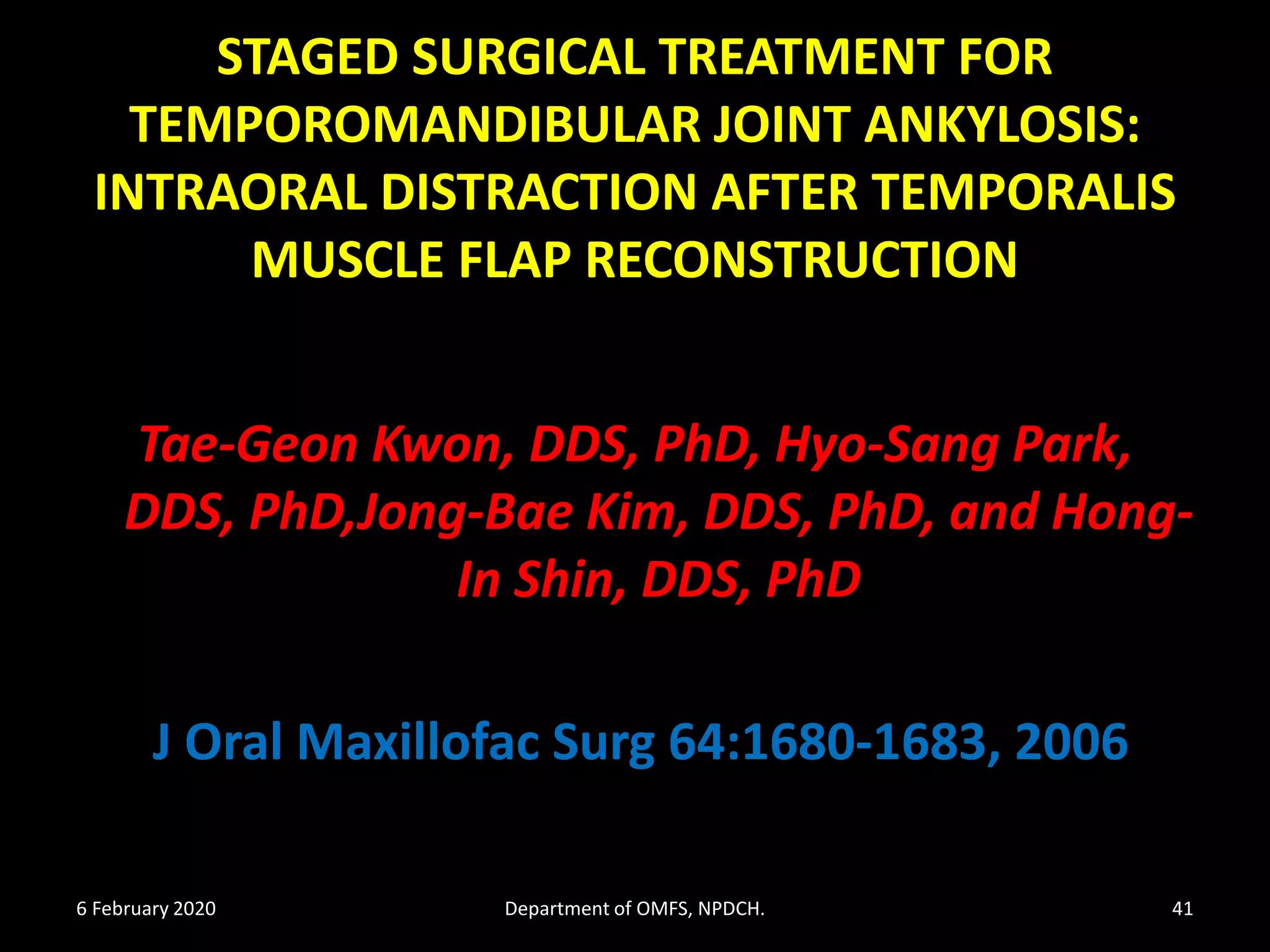 STAGED SURGICAL TREATMENT FOR TEMPOROMANDIBULAR JOINT ANKYLOSIS: INTRAORAL DISTRACTION AFTER TEMPORALIS MUSCLE FLAP RECONSTRUCTION

Tae-Geon Kwon, DDS, PhD, Hyo-Sang Park, DDS, PhD,Jong-Bae Kim, DDS, PhD, and Hong-In Shin, DDS, PhD

J Oral Maxillofac Surg 64:1680-1683, 2006

6 February 2020

Department of OMFS, NPDCH.

41